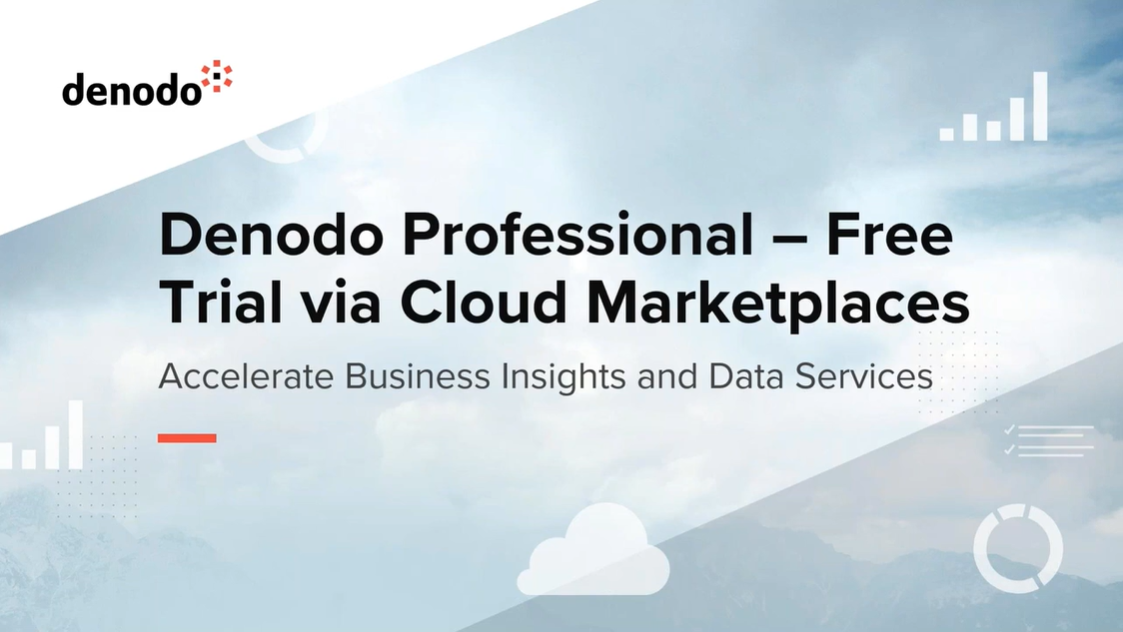 denodo

Denodo Professional – Free Trial via Cloud Marketplaces

Accelerate Business Insights and Data Services